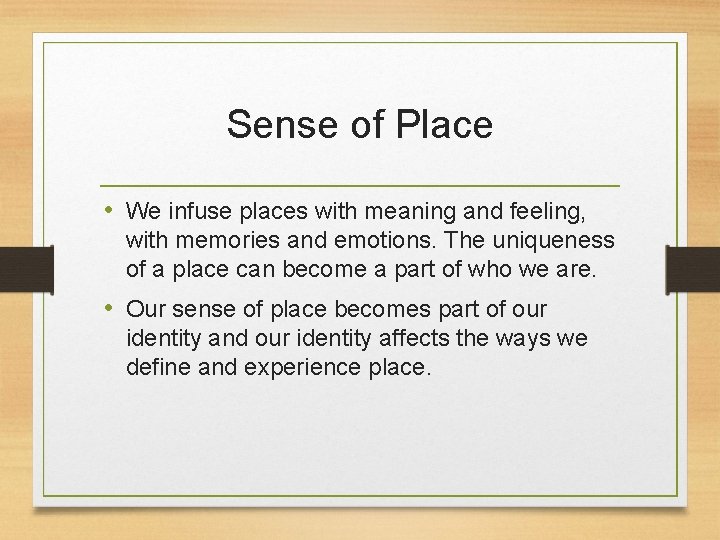 Sense of Place

• We infuse places with meaning and feeling, with memories and emotions. The uniqueness of a place can become a part of who we are.

• Our sense of place becomes part of our identity and our identity affects the ways we define and experience place.